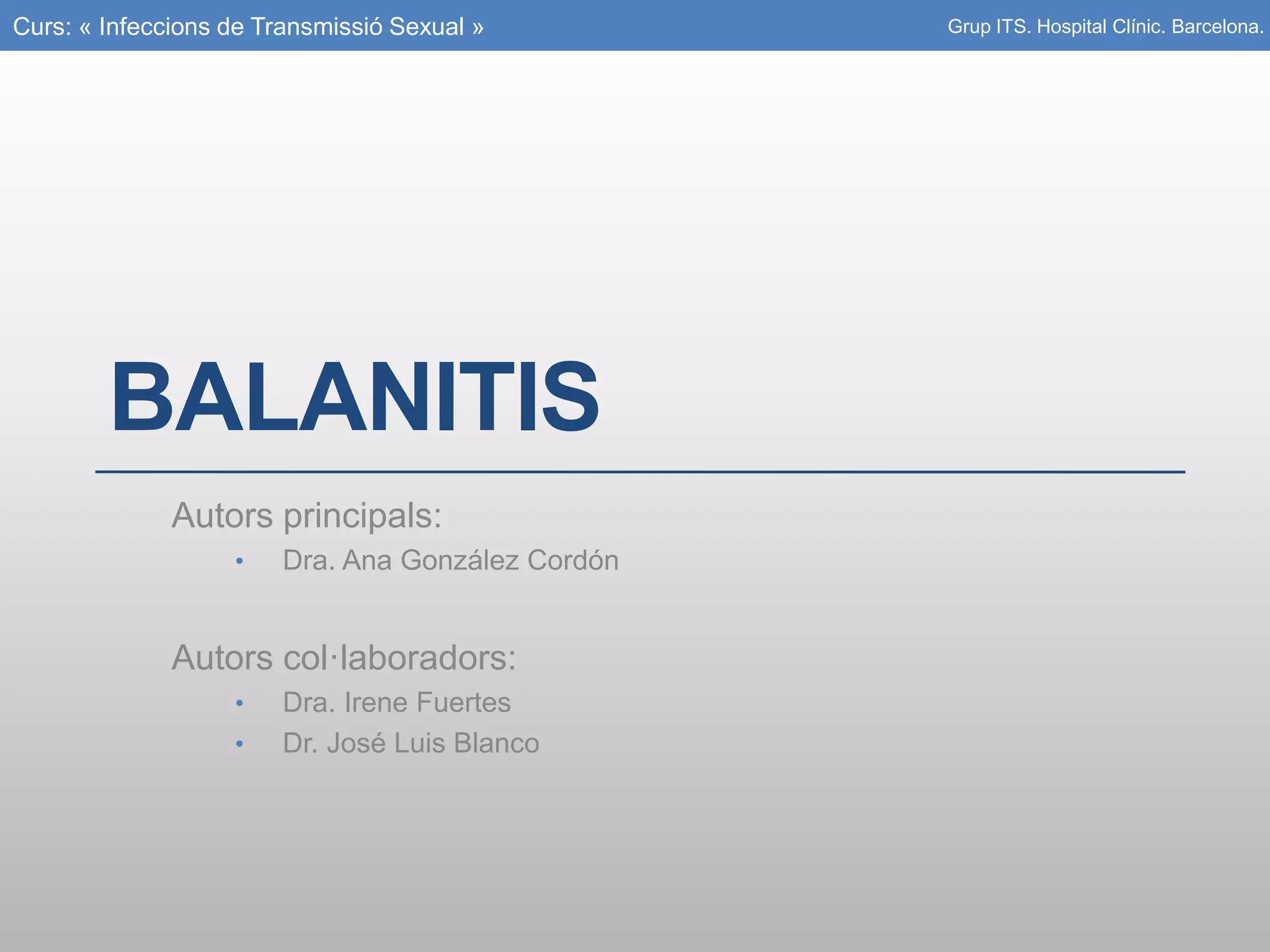 Curs: « Infeccions de Transmissió Sexual »

Grup ITS. Hospital Clínic. Barcelona.

BALANITIS

Autors principals:

• Dra. Ana González Cordón

Autors col·laboradors:

• Dra. Irene Fuertes
• Dr. José Luis Blanco